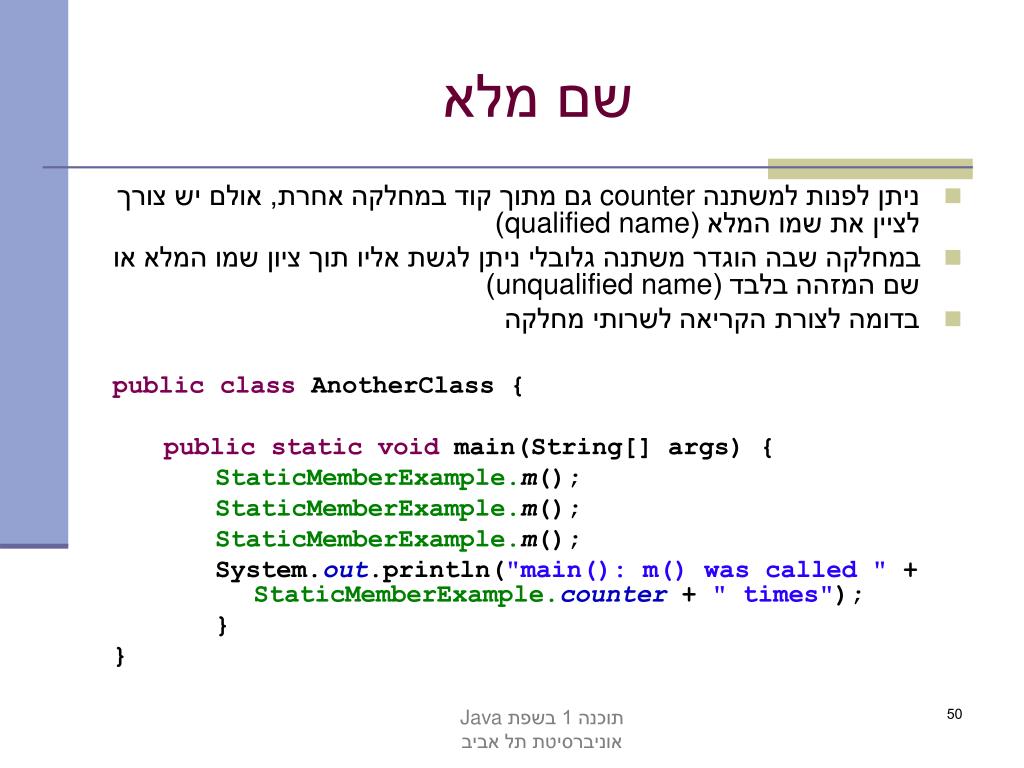 שם מלא

ניתן לפנות למשתנה counter גם מתוך קוד במחלקה אחרת, אולם יש צורך לציין את שמו המלא (qualified name)

במחלקה שבה הוגדר משתנה גלובלי ניתן לגשת אליו תוך ציון שמו המלא או שם המזהה בלבד (unqualified name)

בדומה לצורת הקריאה לשרותי מחלקה

public class AnotherClass {

    public static void main(String[] args) {
        StaticMemberExample.m();
        StaticMemberExample.m();
        StaticMemberExample.m();
        System.out.println("main(): m() was called " +
            StaticMemberExample.counter + " times");
    }
}

תוכנה 1 בשפת Java
אוניברסיטת תל אביב

50